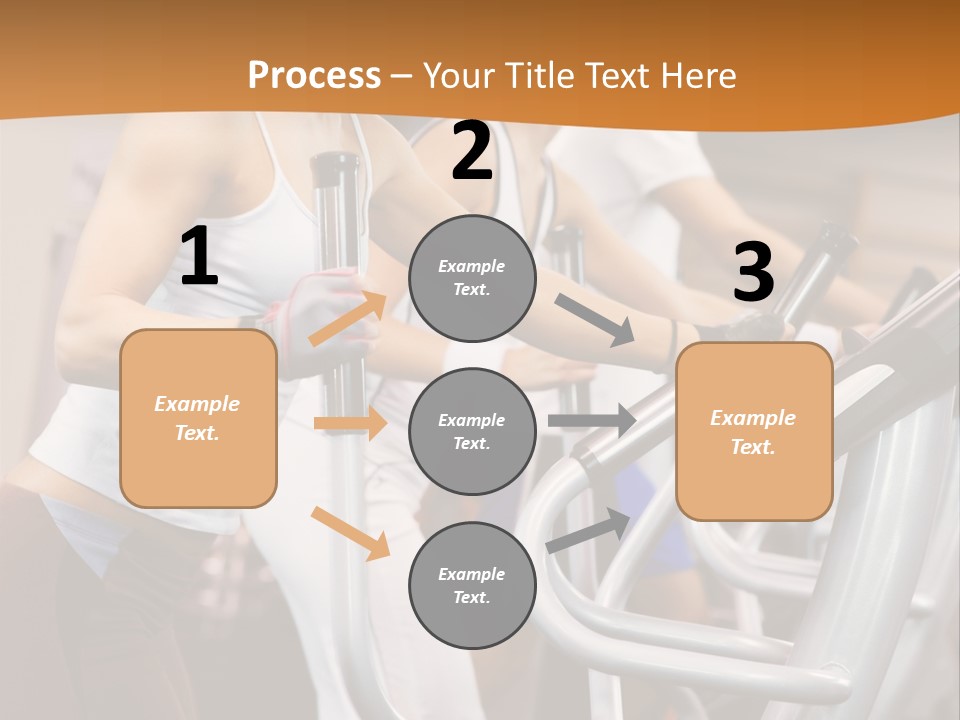 Process – Your Title Text Here

1

Example Text.

2

Example Text.

Example Text.

Example Text.

3

Example Text.